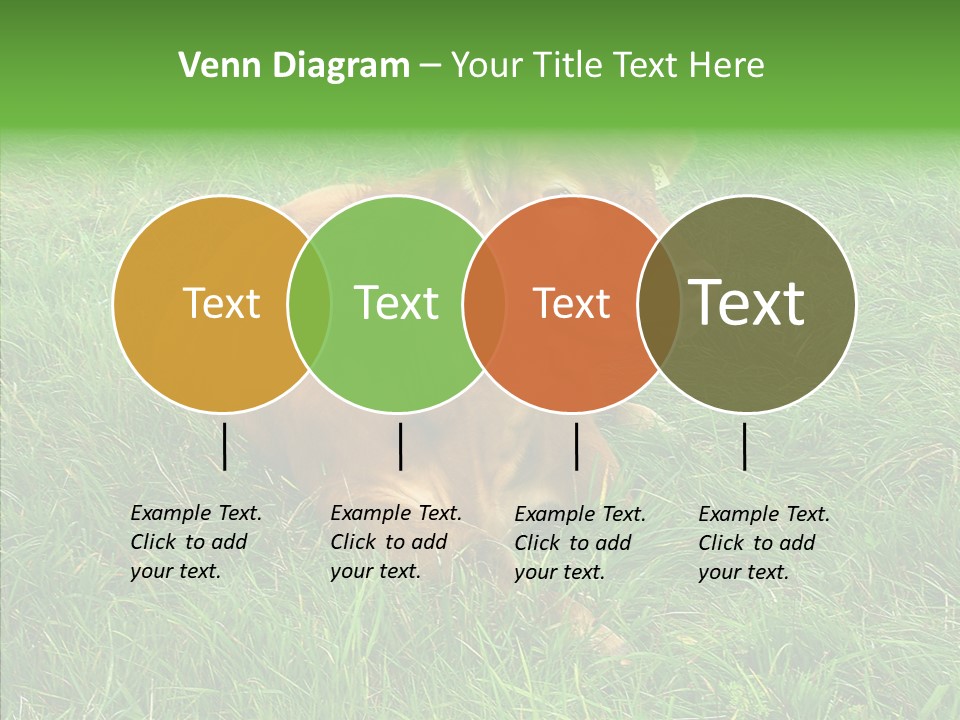 Venn Diagram – Your Title Text Here

Text

Text

Text

Text

Example Text. Click to add your text.

Example Text. Click to add your text.

Example Text. Click to add your text.

Example Text. Click to add your text.